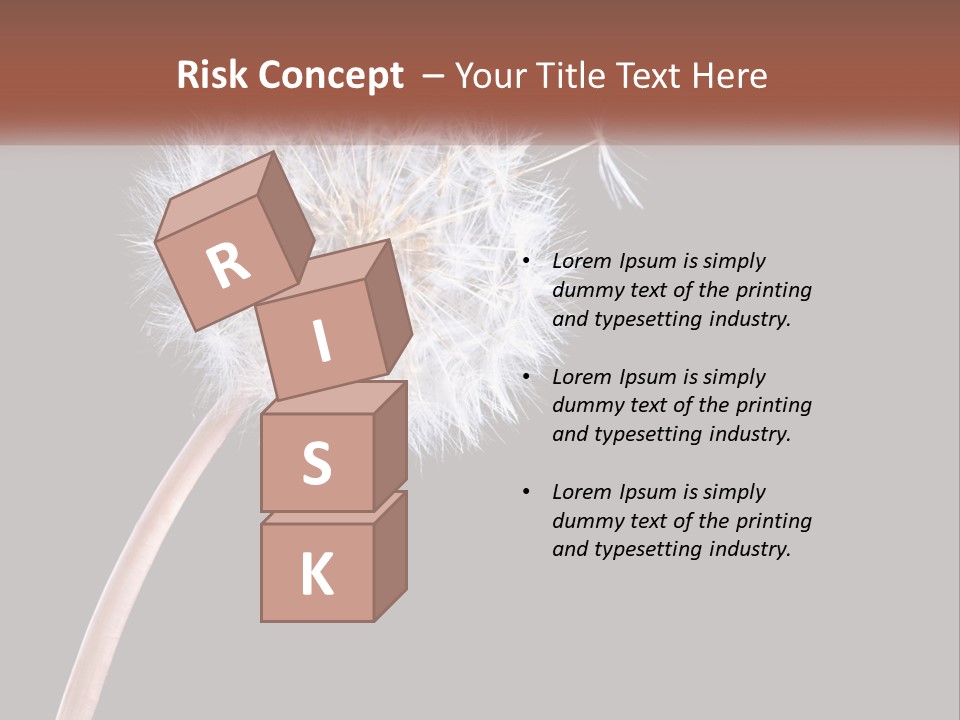 Risk Concept – Your Title Text Here

R
I
S
K

• Lorem Ipsum is simply dummy text of the printing and typesetting industry.

• Lorem Ipsum is simply dummy text of the printing and typesetting industry.

• Lorem Ipsum is simply dummy text of the printing and typesetting industry.